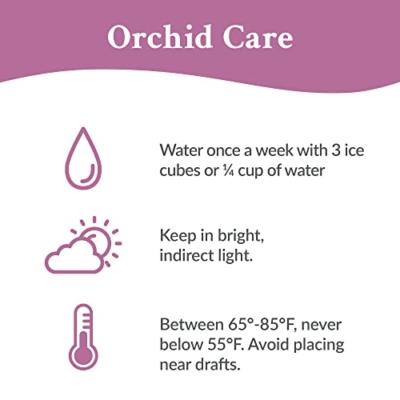 Orchid Care

Water once a week with 3 ice cubes or ¼ cup of water

Keep in bright, indirect light.

Between 65°-85°F, never below 55°F. Avoid placing near drafts.